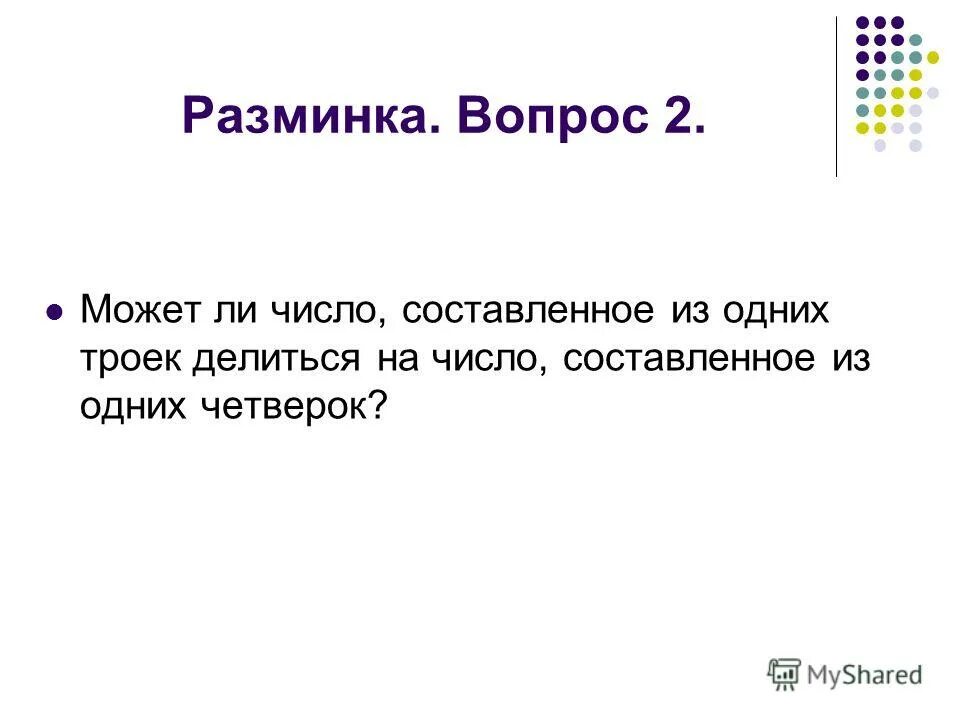 Разминка. Вопрос 2.

Может ли число, составленное из одних троек делиться на число, составленное из одних четверок?

MyShared